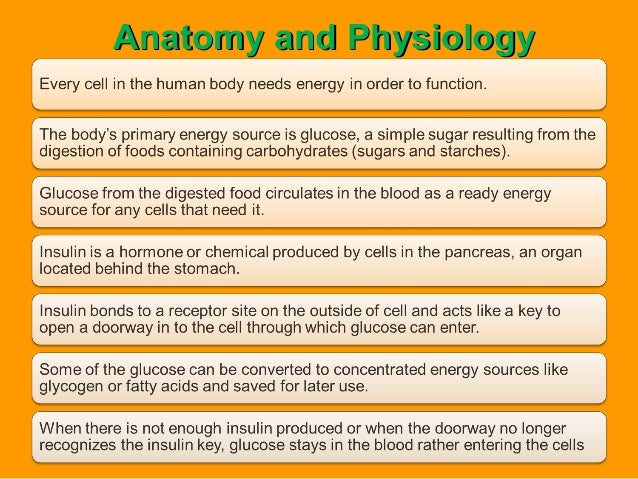 Anatomy and Physiology

Every cell in the human body needs energy in order to function.

The body's primary energy source is glucose, a simple sugar resulting from the digestion of foods containing carbohydrates (sugars and starches).

Glucose from the digested food circulates in the blood as a ready energy source for any cells that need it.

Insulin is a hormone or chemical produced by cells in the pancreas, an organ located behind the stomach.

Insulin bonds to a receptor site on the outside of cell and acts like a key to open a doorway in to the cell through which glucose can enter.

Some of the glucose can be converted to concentrated energy sources like glycogen or fatty acids and saved for later use.

When there is not enough insulin produced or when the doorway no longer recognizes the insulin key, glucose stays in the blood rather entering the cells